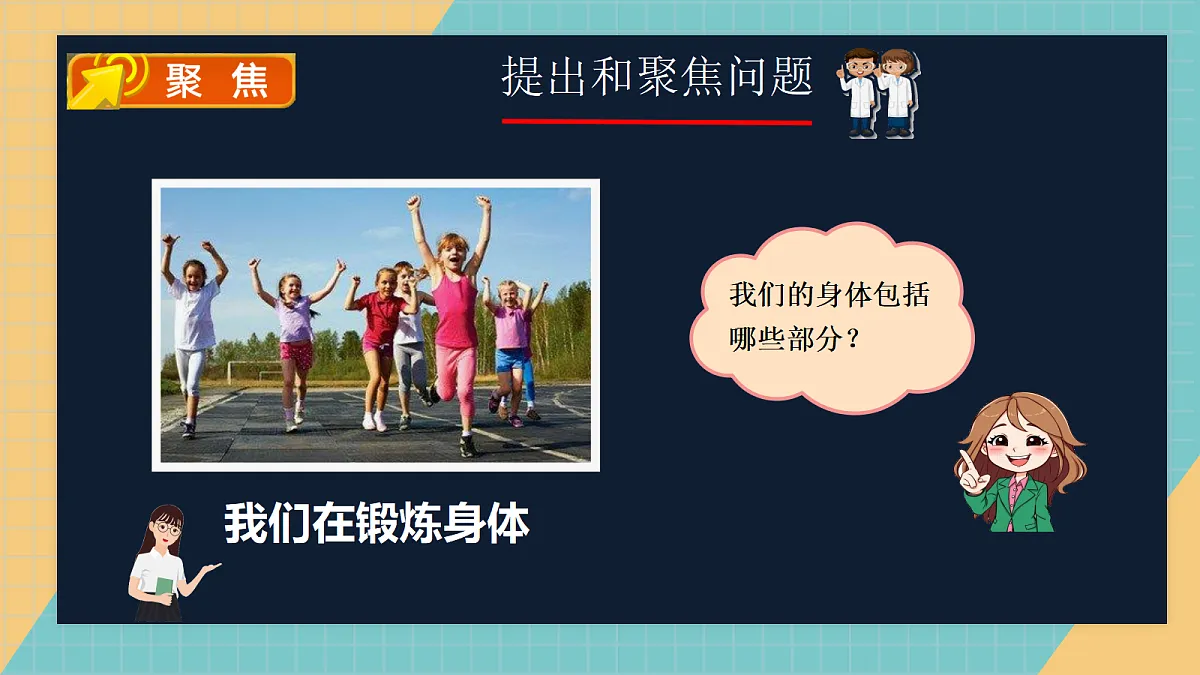 聚 焦

提出和聚焦问题

我们的身体包括哪些部分？

我们在锻炼身体